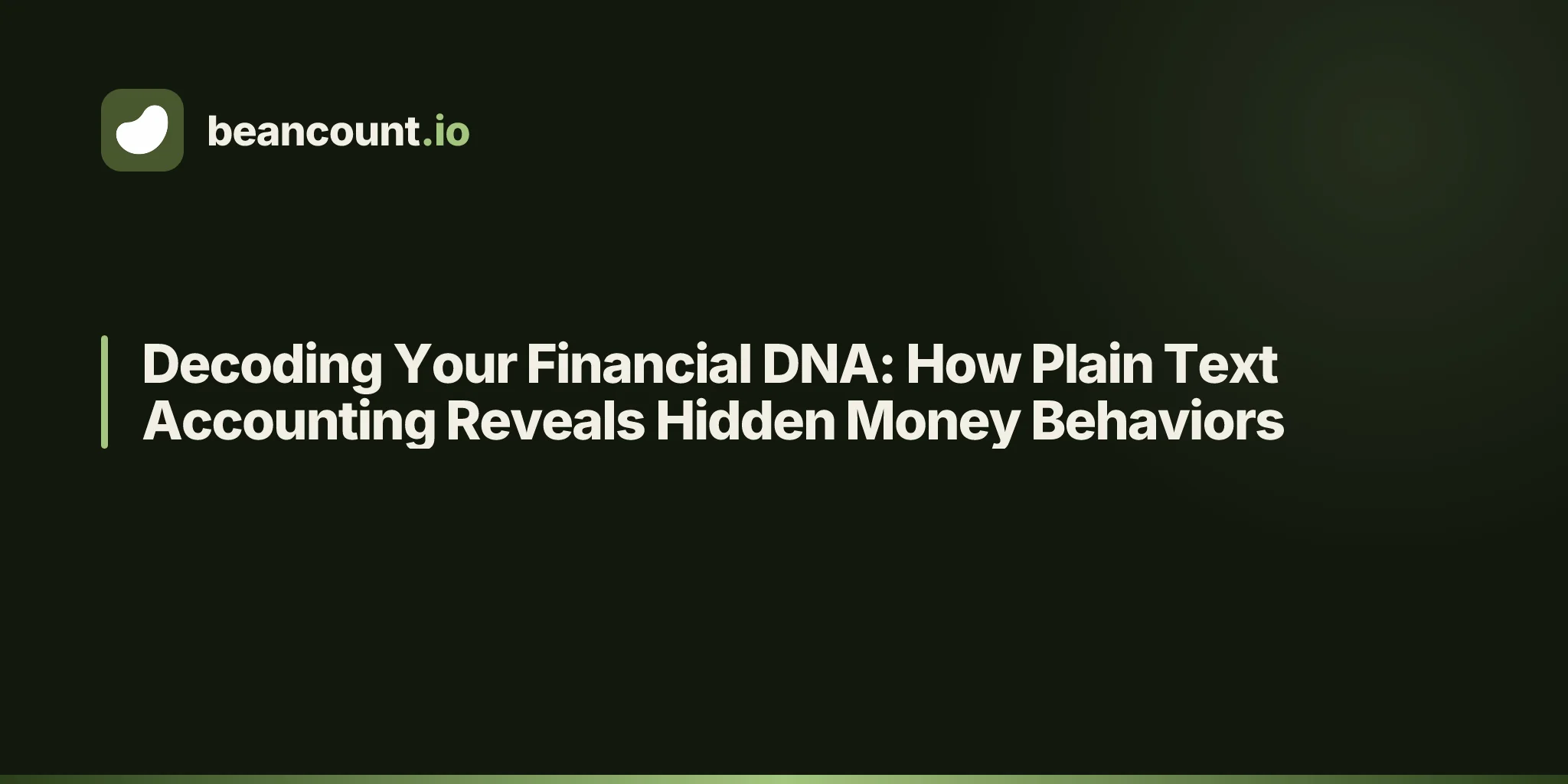 beancount.io

Decoding Your Financial DNA: How Plain Text Accounting Reveals Hidden Money Behaviors